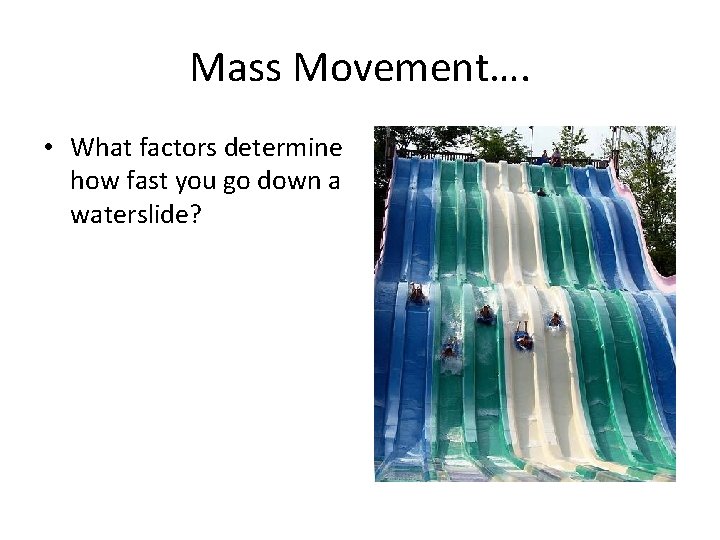 Mass Movement….

• What factors determine how fast you go down a waterslide?